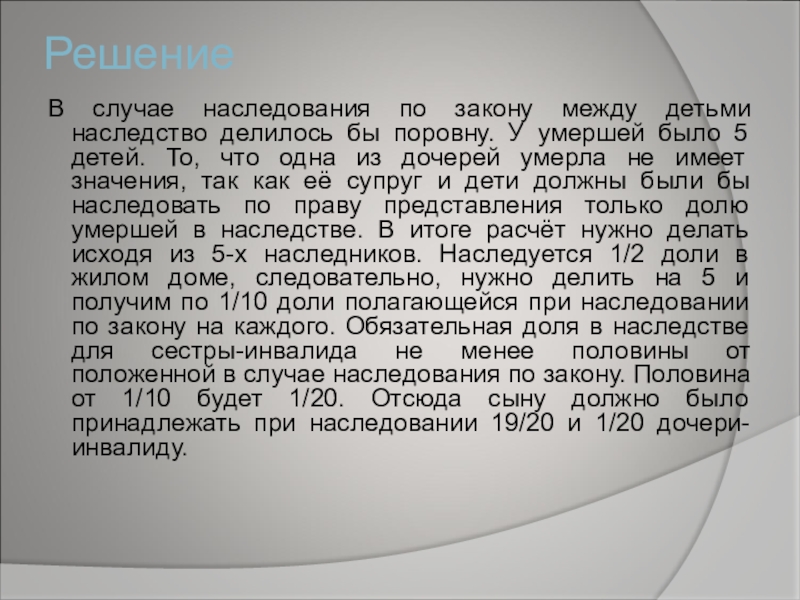 Решение

В случае наследования по закону между детьми наследство делилось бы поровну. У умершей было 5 детей. То, что одна из дочерей умерла не имеет значения, так как её супруг и дети должны были бы наследовать по праву представления только долю умершей в наследстве. В итоге расчёт нужно делать исходя из 5-х наследников. Наследуется 1/2 доли в жилом доме, следовательно, нужно делить на 5 и получим по 1/10 доли полагающейся при наследовании по закону на каждого. Обязательная доля в наследстве для сестры-инвалида не менее половины от положенной в случае наследования по закону. Половина от 1/10 будет 1/20. Отсюда сыну должно было принадлежать при наследовании 19/20 и 1/20 дочери-инвалиду.